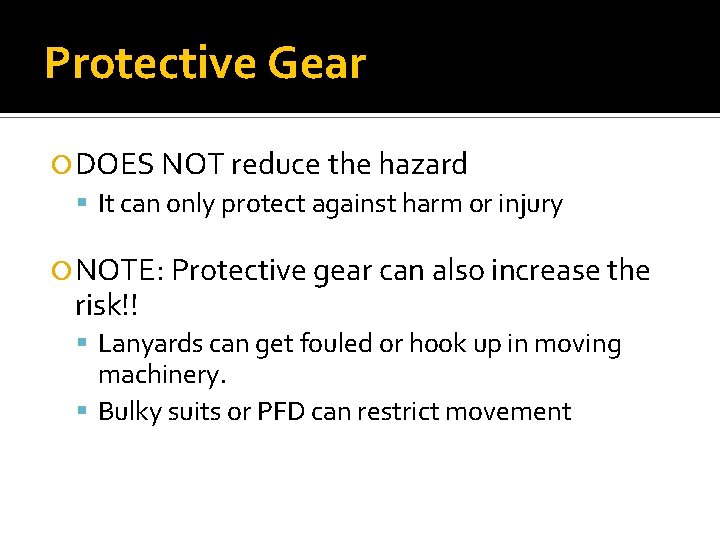 Protective Gear

DOES NOT reduce the hazard

It can only protect against harm or injury

NOTE: Protective gear can also increase the risk!!

Lanyards can get fouled or hook up in moving machinery.

Bulky suits or PFD can restrict movement